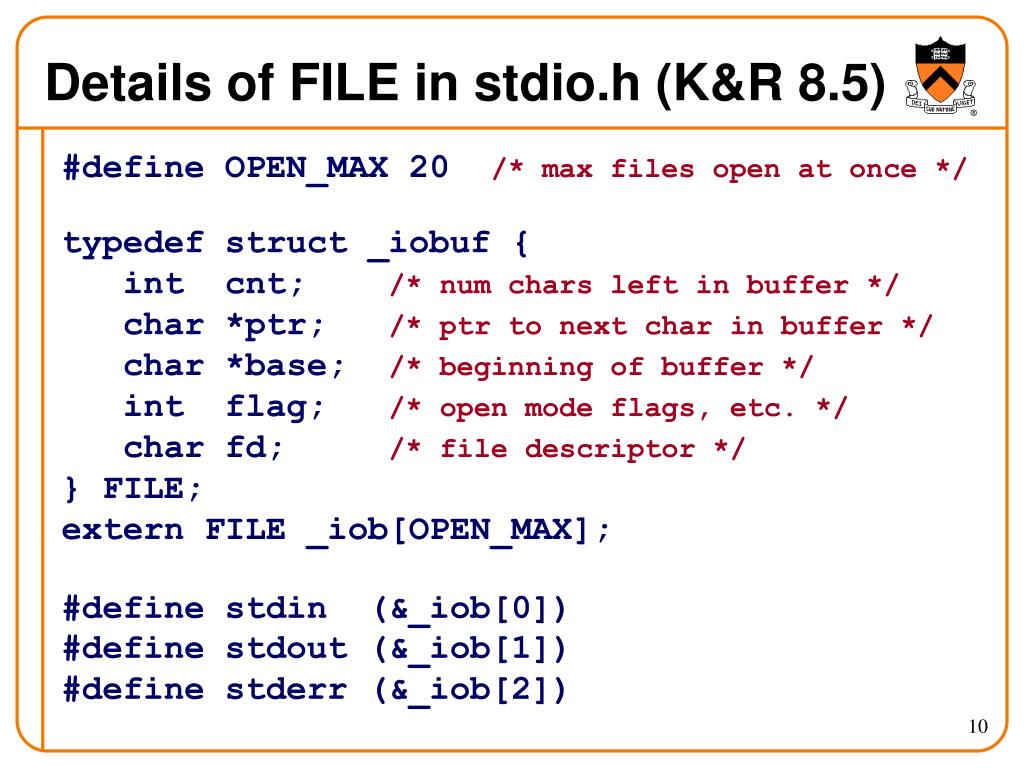 Details of FILE in stdio.h (K&R 8.5)

DEI SUB NUMINE VIGET

#define OPEN_MAX 20 /* max files open at once */

typedef struct _iobuf {
int cnt; /* num chars left in buffer */
char *ptr; /* ptr to next char in buffer */
char *base; /* beginning of buffer */
int flag; /* open mode flags, etc. */
char fd; /* file descriptor */
} FILE;
extern FILE _iob[OPEN_MAX];

#define stdin (&_iob[0])
#define stdout (&_iob[1])
#define stderr (&_iob[2])

10